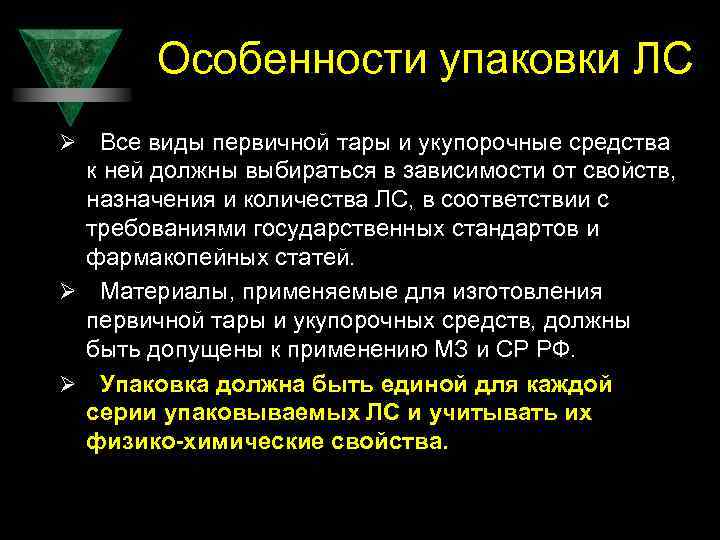 Особенности упаковки ЛС

➢ Все виды первичной тары и укупорочные средства к ней должны выбираться в зависимости от свойств, назначения и количества ЛС, в соответствии с требованиями государственных стандартов и фармакопейных статей.

➢ Материалы, применяемые для изготовления первичной тары и укупорочных средств, должны быть допущены к применению МЗ и СР РФ.

➢ Упаковка должна быть единой для каждой серии упаковываемых ЛС и учитывать их физико-химические свойства.